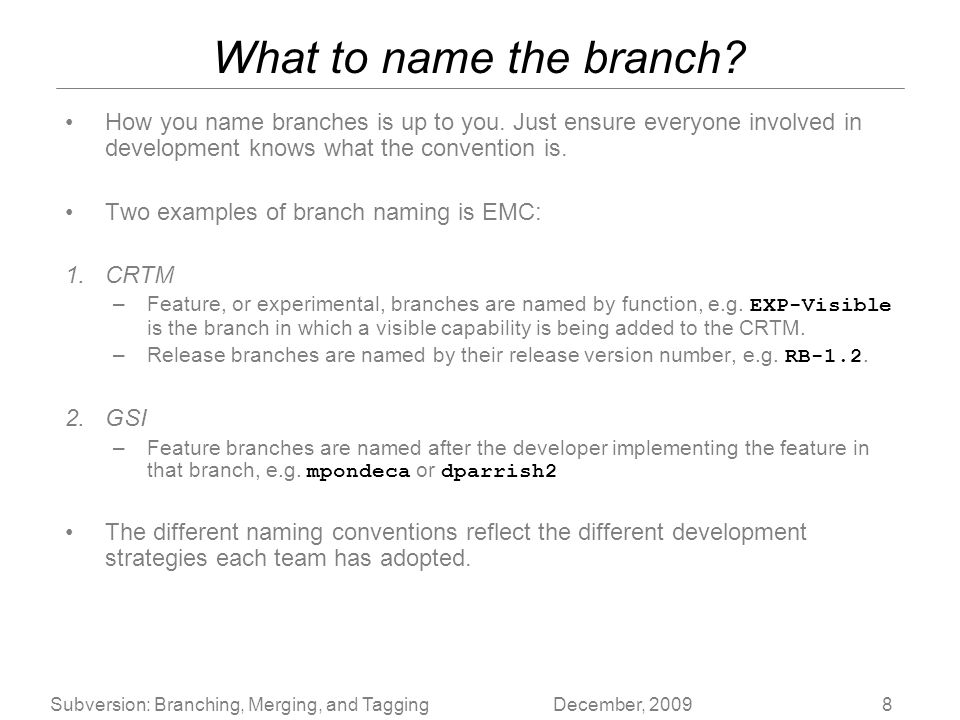 What to name the branch?

• How you name branches is up to you. Just ensure everyone involved in development knows what the convention is.

• Two examples of branch naming is EMC:

1. CRTM
– Feature, or experimental, branches are named by function, e.g. EXP-Visible is the branch in which a visible capability is being added to the CRTM.
– Release branches are named by their release version number, e.g. RB-1.2.

2. GSI
– Feature branches are named after the developer implementing the feature in that branch, e.g. mpondeca or dparrish2

• The different naming conventions reflect the different development strategies each team has adopted.

Subversion: Branching, Merging, and Tagging December, 2009 8